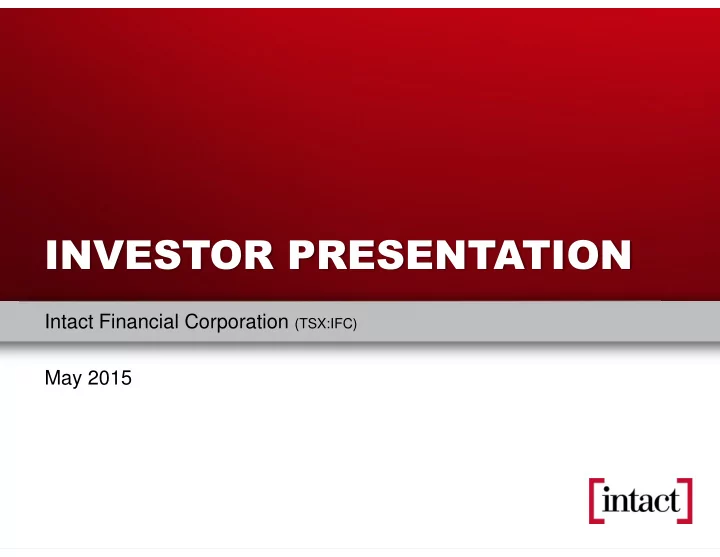 INVESTOR PRESENTATION

Intact Financial Corporation (TSX:IFC)

May 2015

[intact]